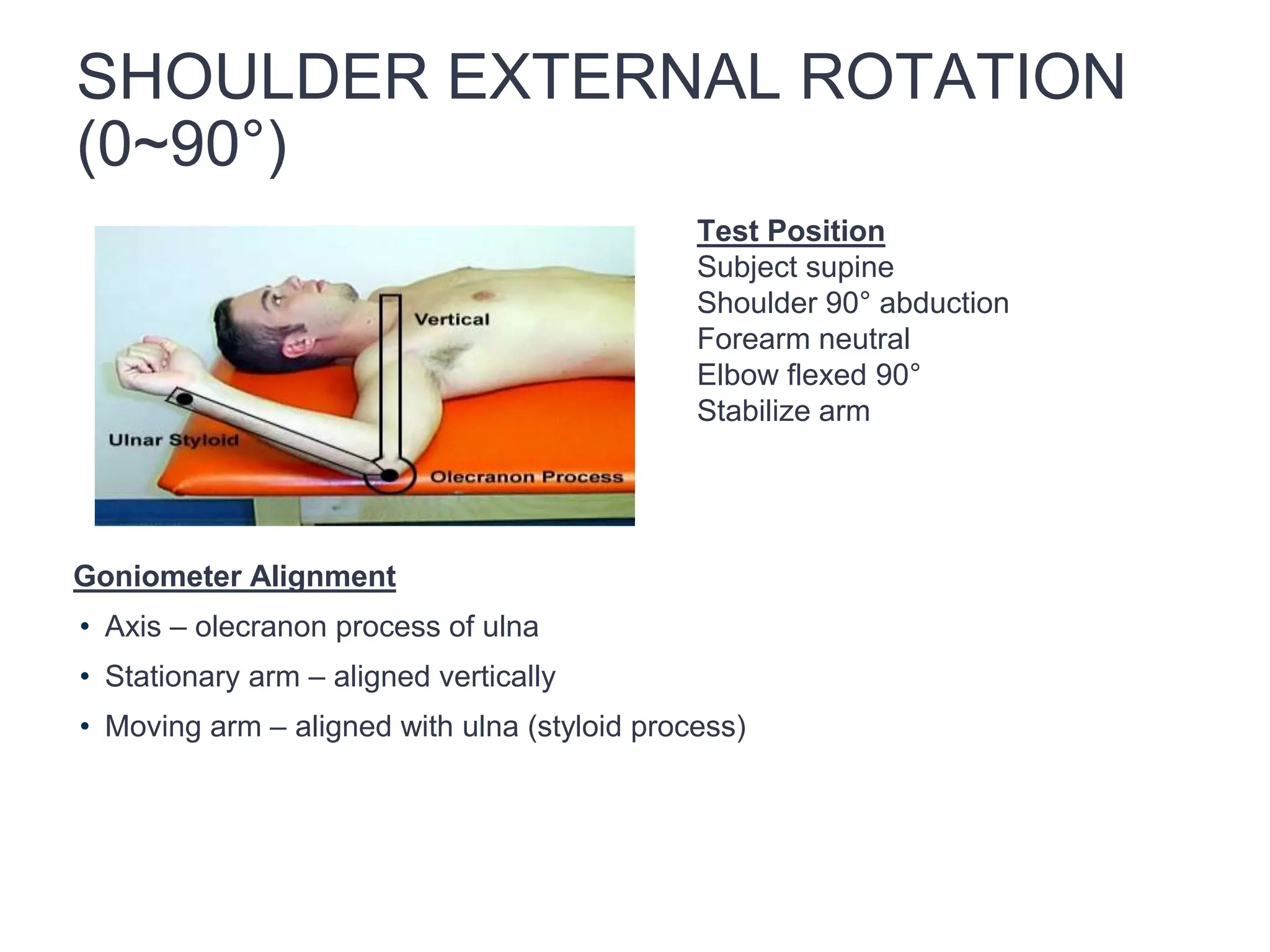 SHOULDER EXTERNAL ROTATION (0~90°)

Vertical

Ulnar Styloid

Olecranon Process

Test Position
Subject supine
Shoulder 90° abduction
Forearm neutral
Elbow flexed 90°
Stabilize arm

Goniometer Alignment

• Axis – olecranon process of ulna
• Stationary arm – aligned vertically
• Moving arm – aligned with ulna (styloid process)